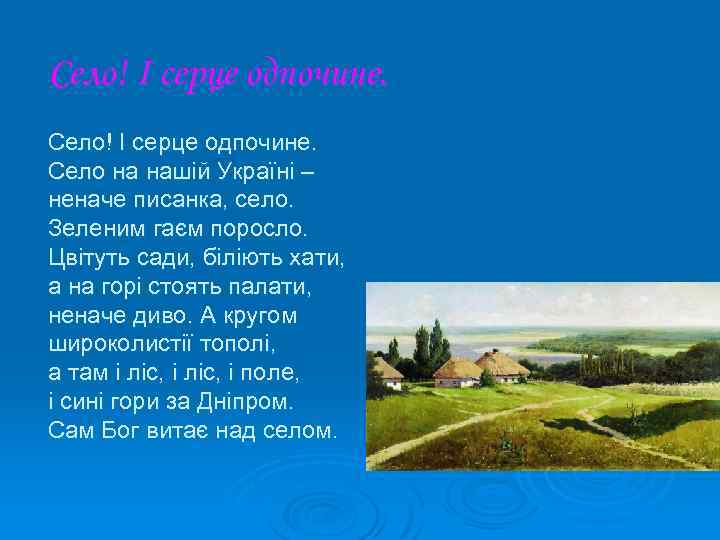 Село! І серце одпочине.

Село! І серце одпочине.
Село на нашій Україні –
неначе писанка, село.
Зеленим гаєм поросло.
Цвітуть сади, біліють хати,
а на горі стоять палати,
неначе диво. А кругом
широколистії тополі,
а там і ліс, і ліс, і поле,
і сині гори за Дніпром.
Сам Бог витає над селом.